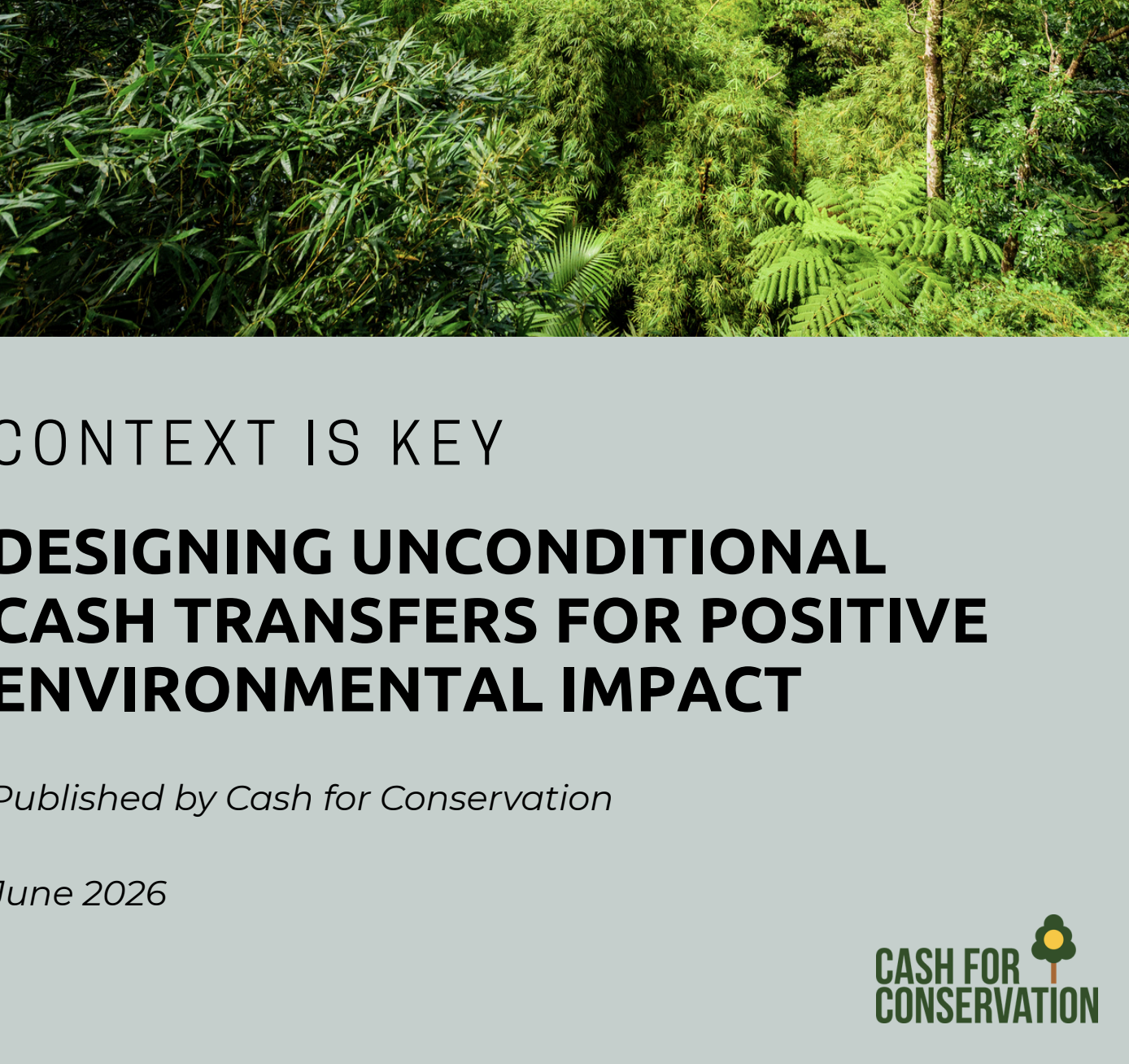 CONTEXT IS KEY

DESIGNING UNCONDITIONAL CASH TRANSFERS FOR POSITIVE ENVIRONMENTAL IMPACT

Published by Cash for Conservation

June 2026

CASH FOR CONSERVATION